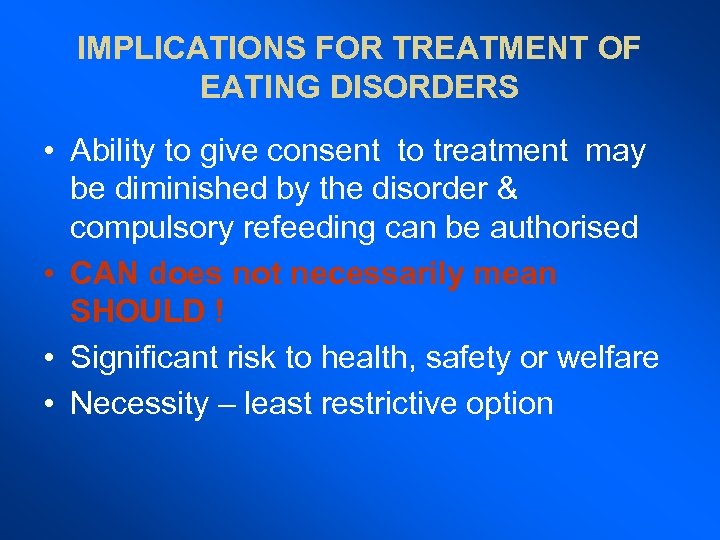 IMPLICATIONS FOR TREATMENT OF EATING DISORDERS

• Ability to give consent to treatment may be diminished by the disorder & compulsory refeeding can be authorised
• CAN does not necessarily mean SHOULD !
• Significant risk to health, safety or welfare
• Necessity – least restrictive option